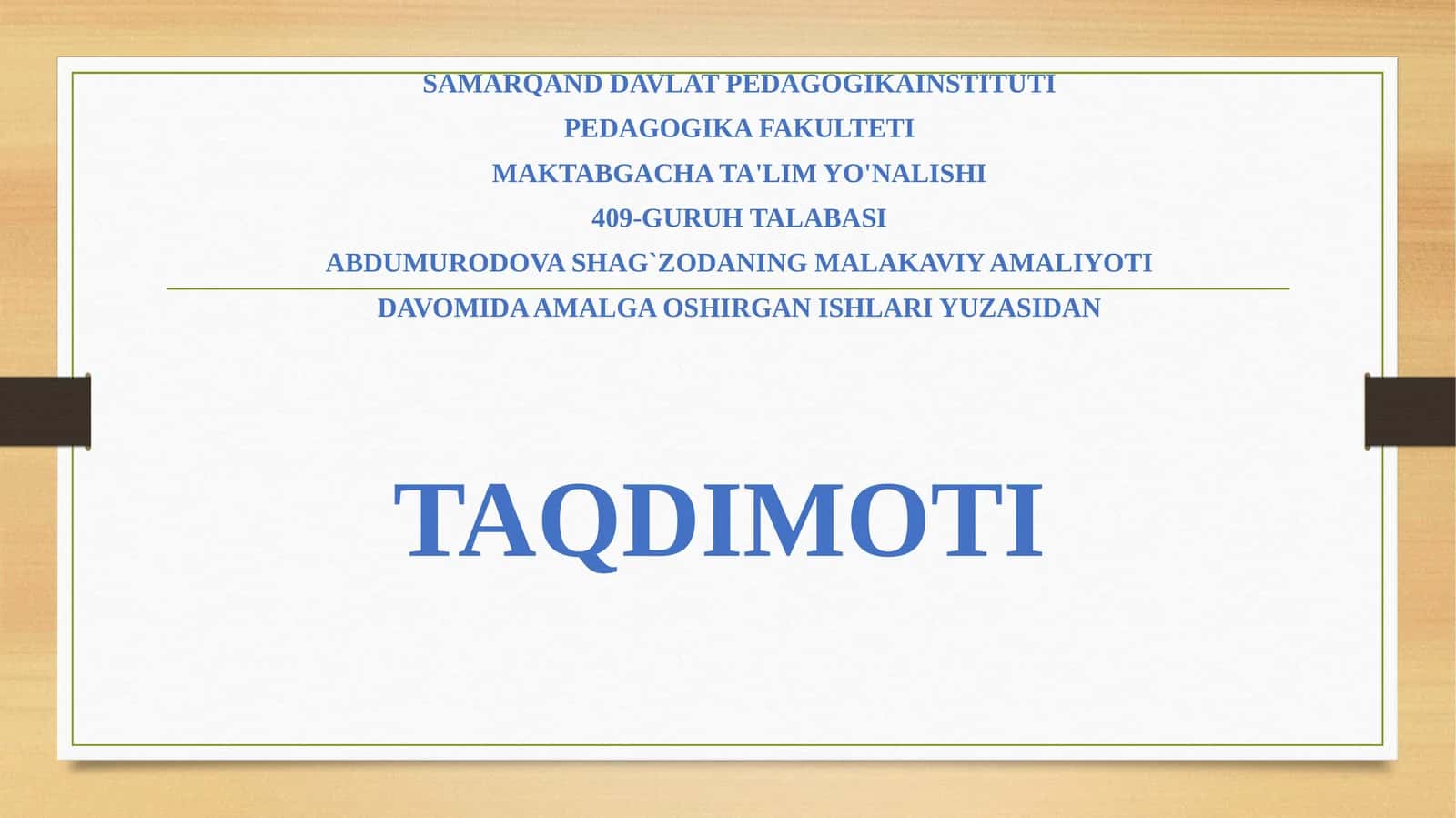 SAMARQAND DAVLAT PEDAGOGIKAINSTITUTI
PEDAGOGIKA FAKULTETI
MAKTABGACHA TA'LIM YO'NALISHI
409-GURUH TALABASI
ABDUMURODOVA SHAG`ZODANING MALAKAVIY AMALIYOTI
DAVOMIDA AMALGA OSHIRGAN ISHLARI YUZASIDAN

TAQDIMOTI